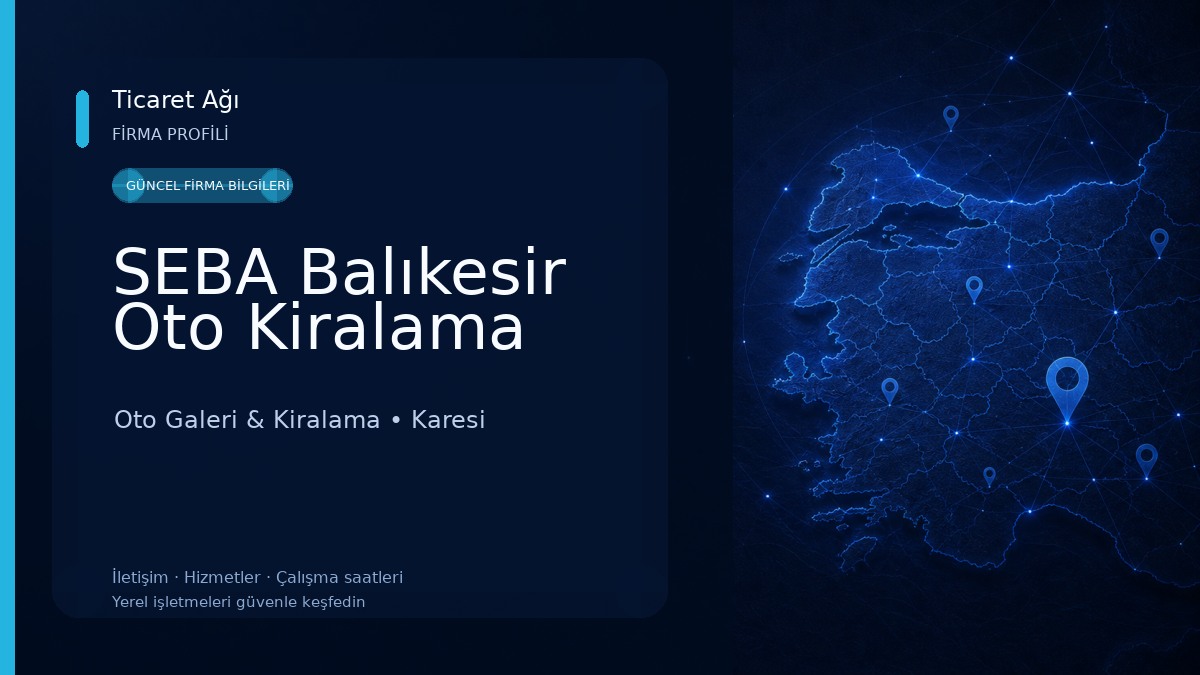 Ticaret Ağı
FİRMA PROFİLİ

GÜNCEL FİRMA BİLGİLERİ

SEBA Balıkesir Oto Kiralama

Oto Galeri & Kiralama • Karesi

İletişim · Hizmetler · Çalışma saatleri
Yerel işletmeleri güvenle keşfedin